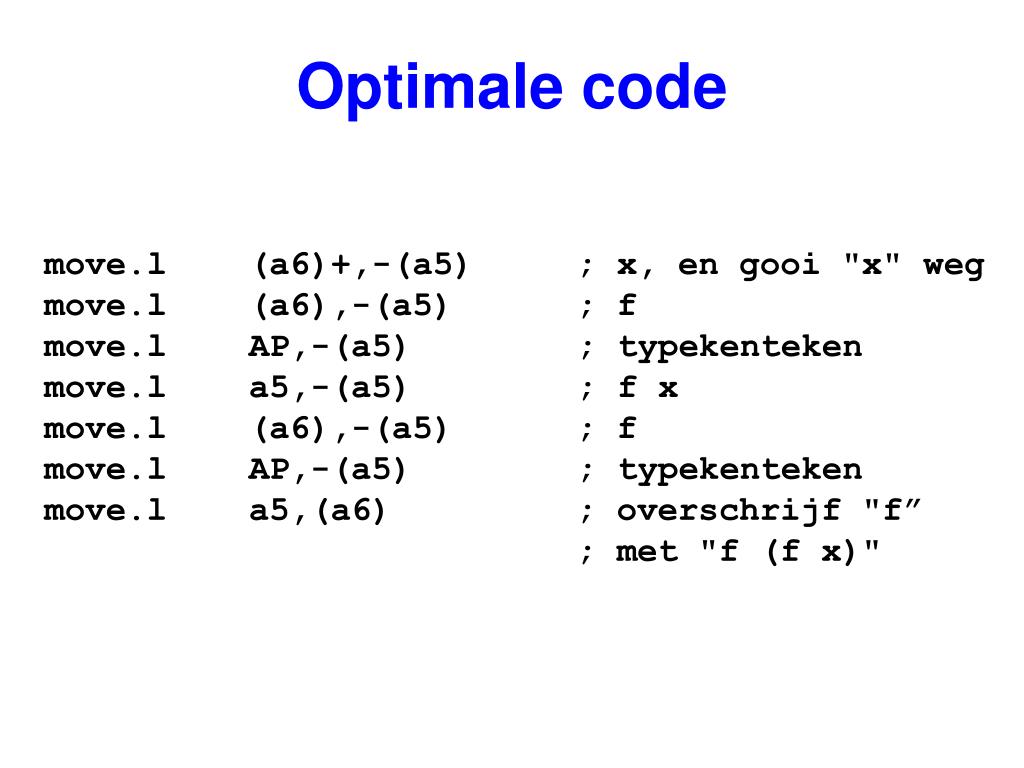 Optimale code

move.l (a6)+,-(a5) ; x, en gooi "x" weg
move.l (a6),-(a5) ; f
move.l AP,-(a5) ; typekenteken
move.l a5,-(a5) ; f x
move.l (a6),-(a5) ; f
move.l AP,-(a5) ; typekenteken
move.l a5,(a6) ; overschrijf "f”
; met "f (f x)"